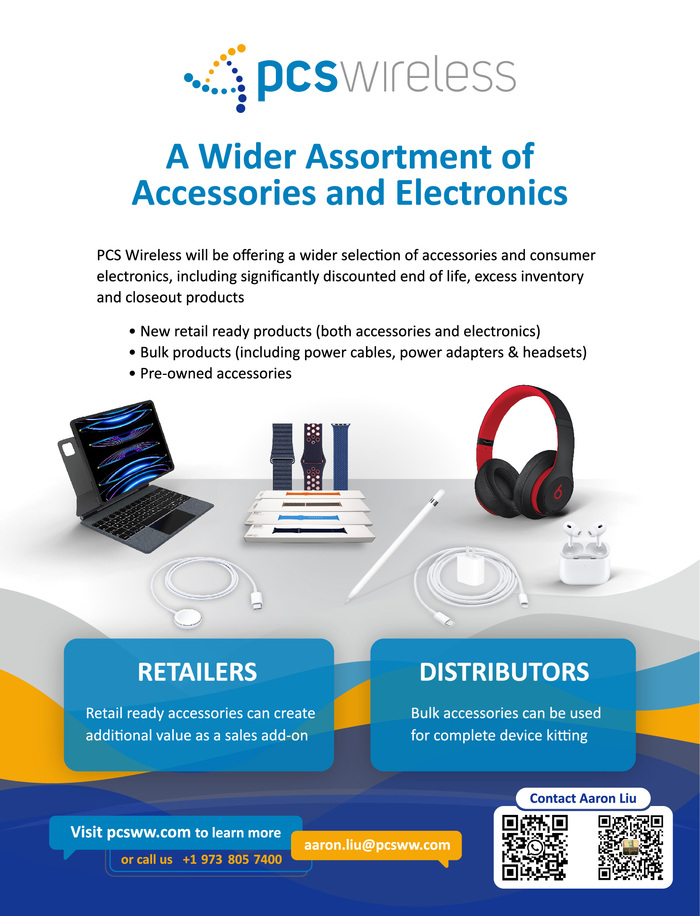 pcswireless

A Wider Assortment of Accessories and Electronics

PCS Wireless will be offering a wider selection of accessories and consumer electronics, including significantly discounted end of life, excess inventory and closeout products

• New retail ready products (both accessories and electronics)
• Bulk products (including power cables, power adapters & headsets)
• Pre-owned accessories

RETAILERS

Retail ready accessories can create additional value as a sales add-on

DISTRIBUTORS

Bulk accessories can be used for complete device kitting

Visit pcsww.com to learn more
or call us +1 973 805 7400

aaron.liu@pcsww.com

Contact Aaron Liu